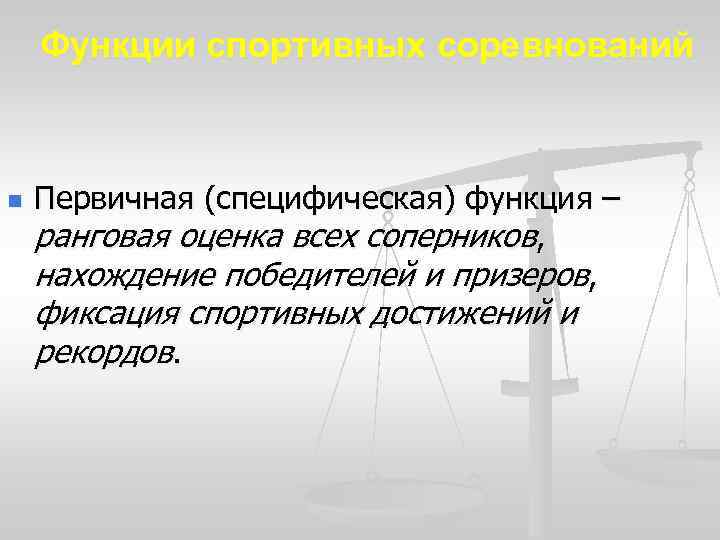 Функции спортивных соревнований

Первичная (специфическая) функция – ранговая оценка всех соперников, нахождение победителей и призеров, фиксация спортивных достижений и рекордов.